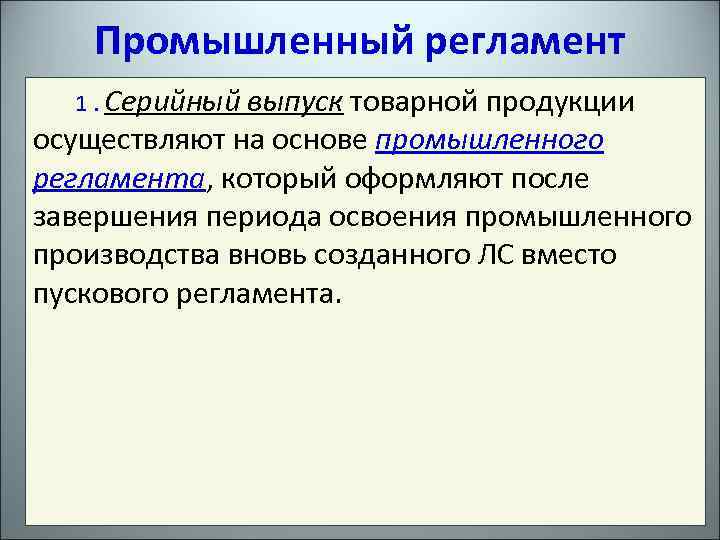 Промышленный регламент

1. Серийный выпуск товарной продукции осуществляют на основе промышленного регламента, который оформляют после завершения периода освоения промышленного производства вновь созданного ЛС вместо пускового регламента.